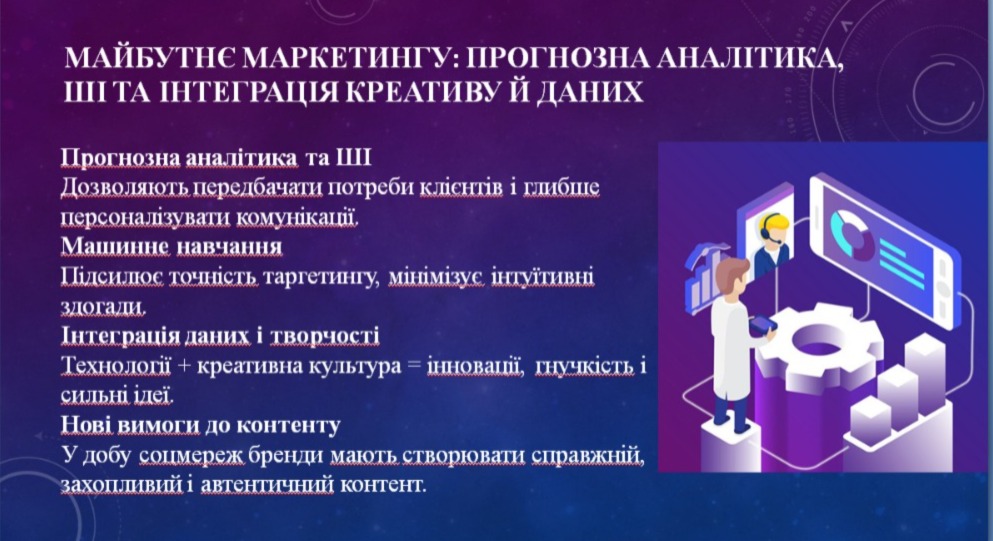 МАЙБУТНЄ МАРКЕТИНГУ: ПРОГНОЗНА АНАЛІТИКА, ШІ ТА ІНТЕГРАЦІЯ КРЕАТИВУ Й ДАНИХ

Прогнозна аналітика та ШІ
Дозволяють передбачати потреби клієнтів і глибше персоналізувати комунікації.
Машинне навчання
Підсилює точність таргетингу, мінімізує інтуїтивні здогади.
Інтеграція даних і творчості
Технології + креативна культура = інновації, гнучкість і сильні ідеї.
Нові вимоги до контенту
У добу соцмереж бренди мають створювати справжній, захопливий і автентичний контент.